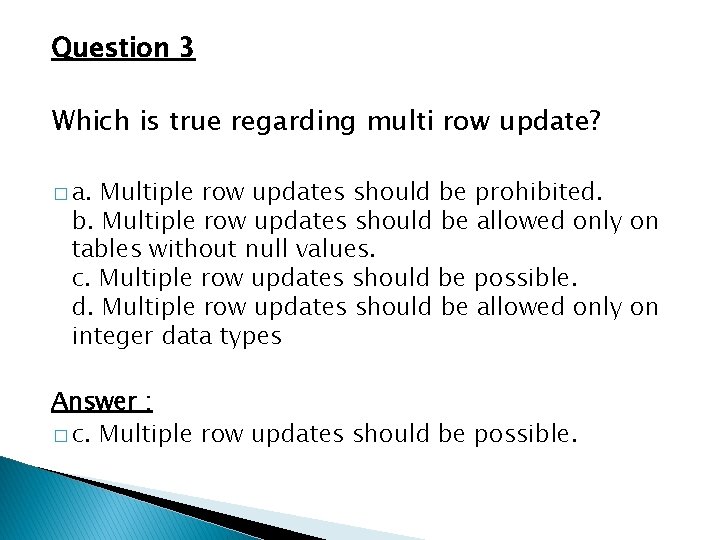 Question 3

Which is true regarding multi row update?

□ a. Multiple row updates should be prohibited.
b. Multiple row updates should be allowed only on tables without null values.
c. Multiple row updates should be possible.
d. Multiple row updates should be allowed only on integer data types

Answer :
□ c. Multiple row updates should be possible.